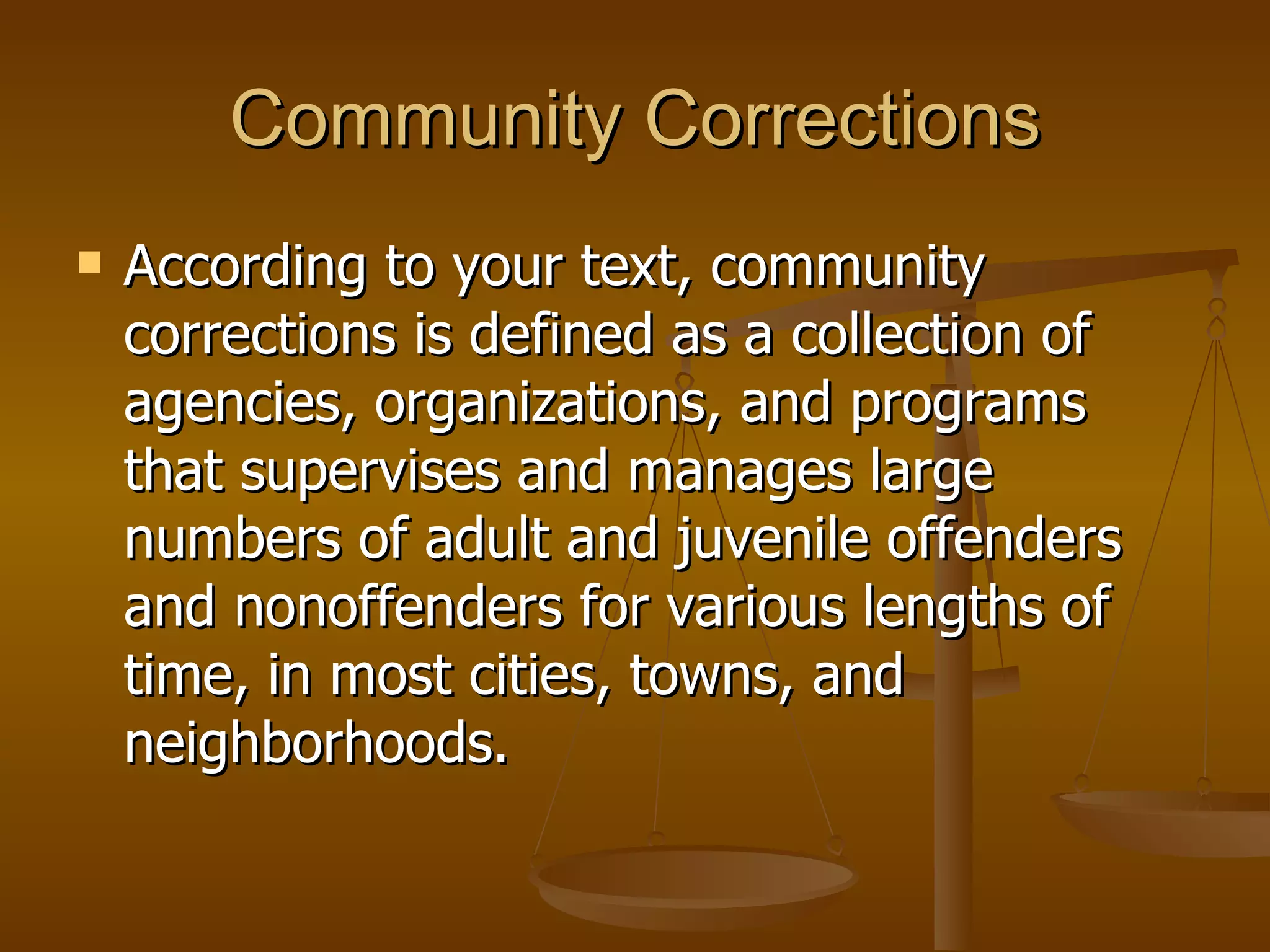 Community Corrections

According to your text, community corrections is defined as a collection of agencies, organizations, and programs that supervises and manages large numbers of adult and juvenile offenders and nonoffenders for various lengths of time, in most cities, towns, and neighborhoods.